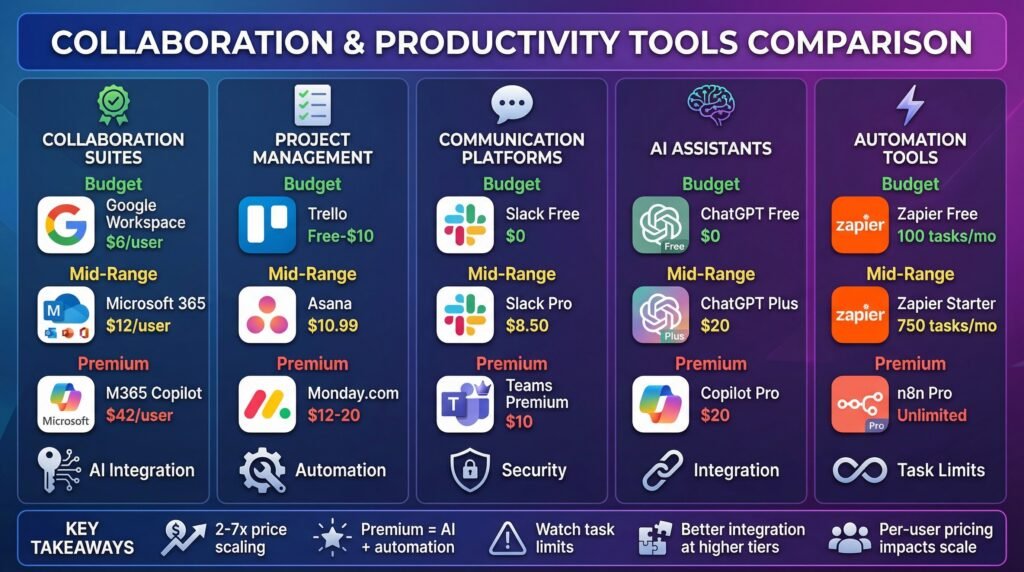 COLLABORATION & PRODUCTIVITY TOOLS COMPARISON

COLLABORATION SUITES

Budget

Google Workspace
$6/user

Mid-Range

Microsoft 365
$12/user

Premium

Microsoft

M365 Copilot
$42/user

AI Integration

PROJECT MANAGEMENT

Budget

Trello
Free-$10

Mid-Range

Asana
$10.99

Premium

Monday.com
$12-20

Automation

COMMUNICATION PLATFORMS

Budget

Slack Free
$0

Mid-Range

Slack Pro
$8.50

Premium

Teams Premium
$10

Security

AI ASSISTANTS

Budget

Free

ChatGPT Free
$0

Mid-Range

Plus

ChatGPT Plus
$20

Premium

Copilot Pro
$20

Integration

AUTOMATION TOOLS

Budget

zapier

Zapier Free
100 tasks/mo

Mid-Range

zapier

Zapier Starter
750 tasks/mo

Premium

Pro

n8n Pro
Unlimited

Task Limits

KEY TAKEAWAYS

2-7x price scaling

Premium = AI + automation

Watch task limits

Better integration at higher tiers

Per-user pricing impacts scale